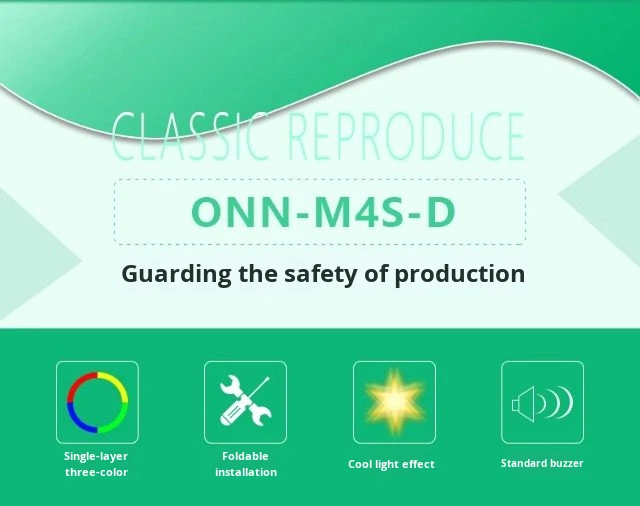 CLASSIC REPRODUCE

ONN-M4S-D

Guarding the safety of production

Single-layer three-color

Foldable installation

Cool light effect

Standard buzzer